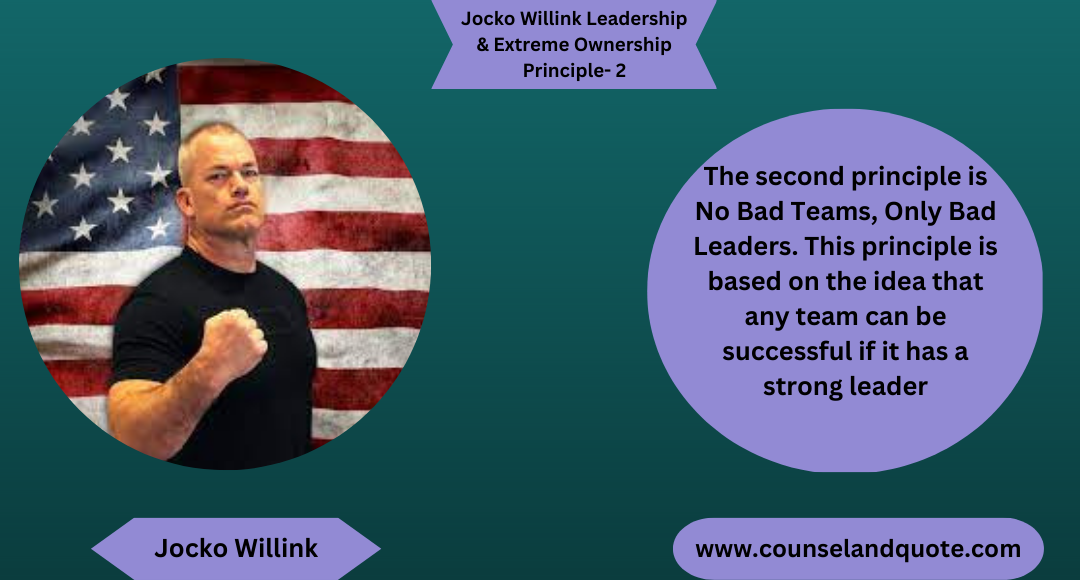 Jocko Willink Leadership & Extreme Ownership Principle- 2

The second principle is No Bad Teams, Only Bad Leaders. This principle is based on the idea that any team can be successful if it has a strong leader

Jocko Willink

www.counselandquote.com